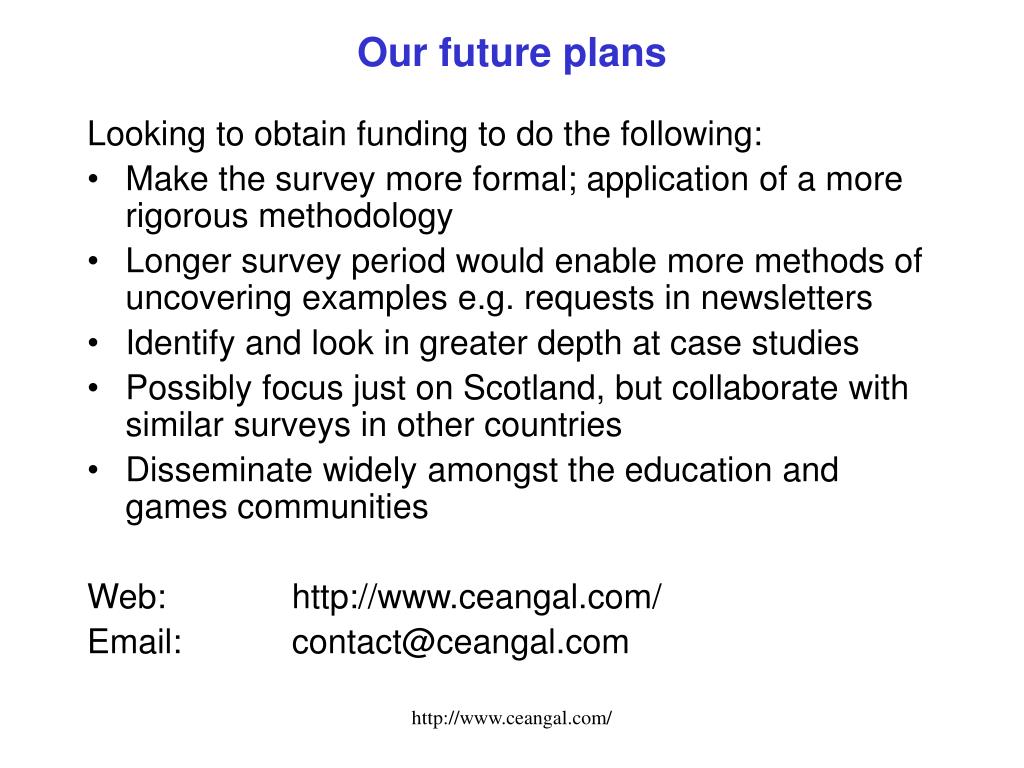 Our future plans

Looking to obtain funding to do the following:
• Make the survey more formal; application of a more rigorous methodology
• Longer survey period would enable more methods of uncovering examples e.g. requests in newsletters
• Identify and look in greater depth at case studies
• Possibly focus just on Scotland, but collaborate with similar surveys in other countries
• Disseminate widely amongst the education and games communities

Web: http://www.ceangal.com/
Email: contact@ceangal.com

http://www.ceangal.com/